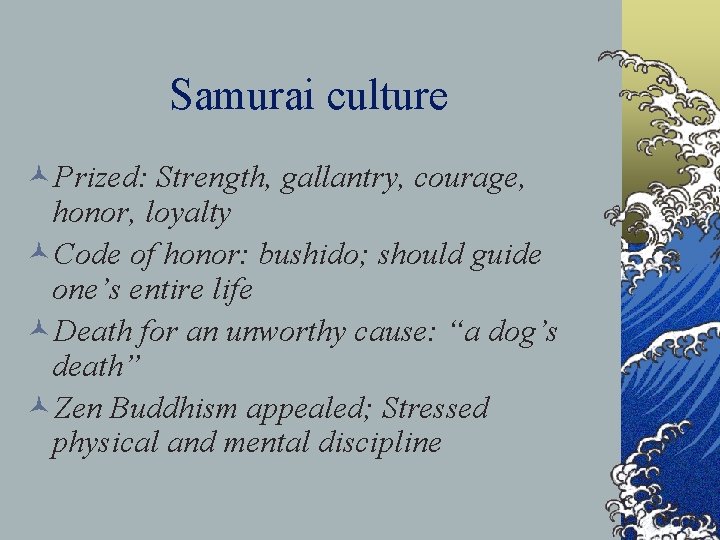 Samurai culture

Prized: Strength, gallantry, courage, honor, loyalty

Code of honor: bushido; should guide one's entire life

Death for an unworthy cause: "a dog's death"

Zen Buddhism appealed; Stressed physical and mental discipline